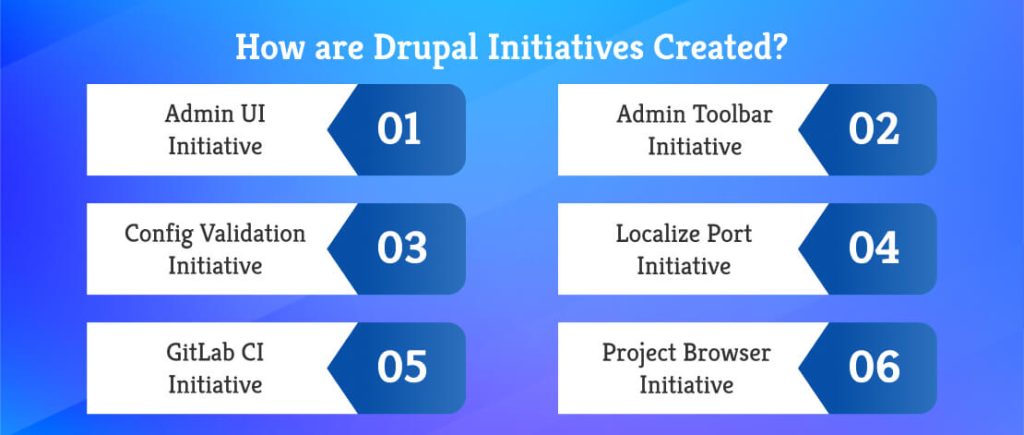 How are Drupal Initiatives Created?

Admin UI Initiative
01

Admin Toolbar Initiative
02

Config Validation Initiative
03

Localize Port Initiative
04

GitLab CI Initiative
05

Project Browser Initiative
06